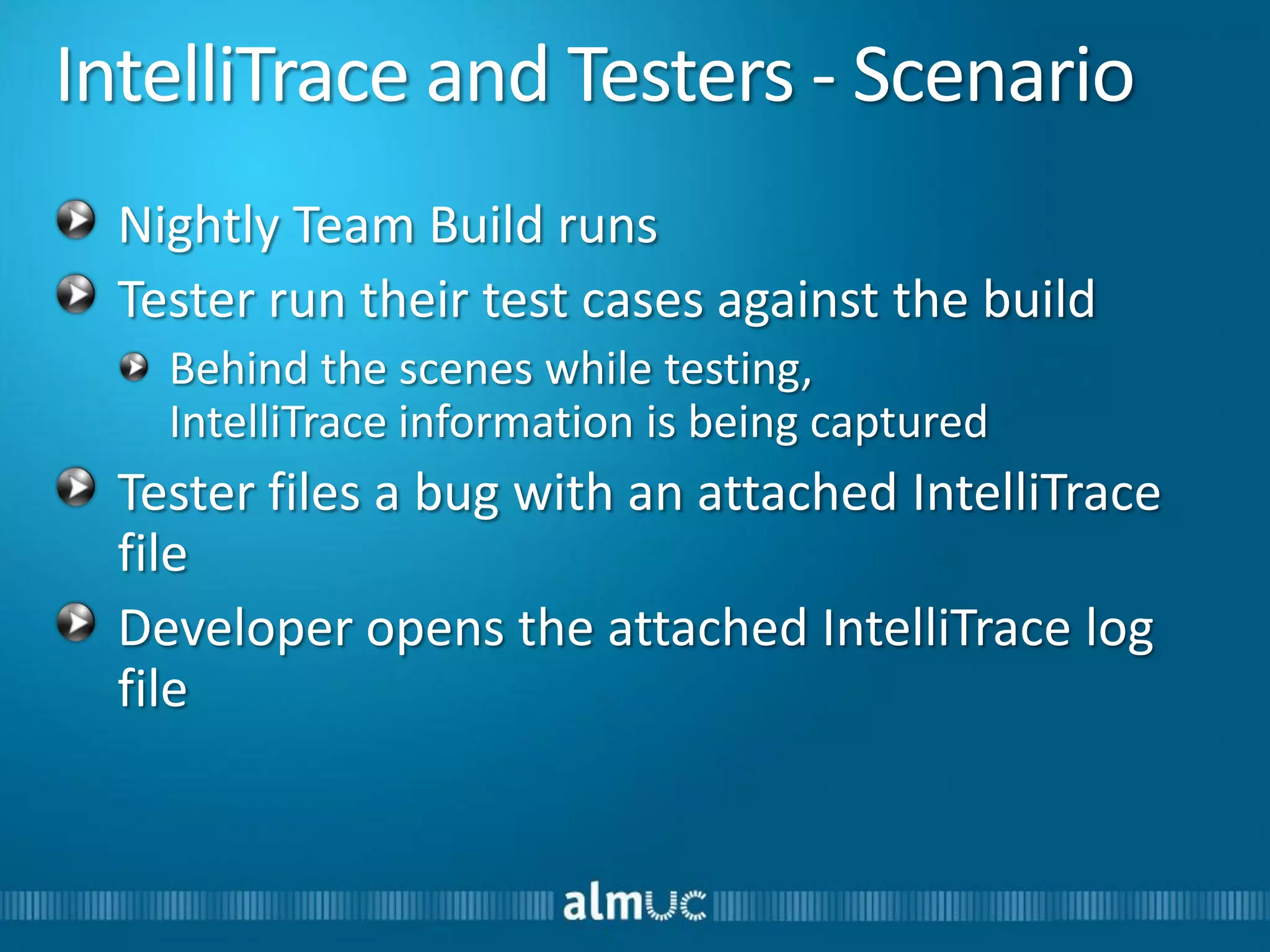 IntelliTrace and Testers - Scenario

Nightly Team Build runs

Tester run their test cases against the build

Behind the scenes while testing, IntelliTrace information is being captured

Tester files a bug with an attached IntelliTrace file

Developer opens the attached IntelliTrace log file

almuc